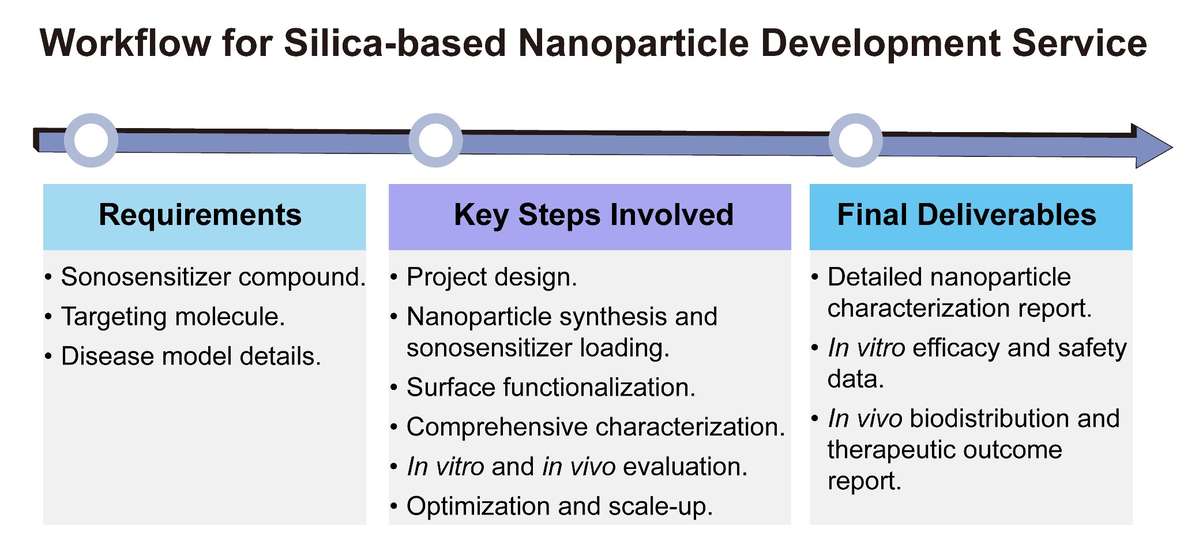 Workflow for Silica-based Nanoparticle Development Service

Requirements

• Sonosensitizer compound.
• Targeting molecule.
• Disease model details.

Key Steps Involved

• Project design.
• Nanoparticle synthesis and sonosensitizer loading.
• Surface functionalization.
• Comprehensive characterization.
• In vitro and in vivo evaluation.
• Optimization and scale-up.

Final Deliverables

• Detailed nanoparticle characterization report.
• In vitro efficacy and safety data.
• In vivo biodistribution and therapeutic outcome report.